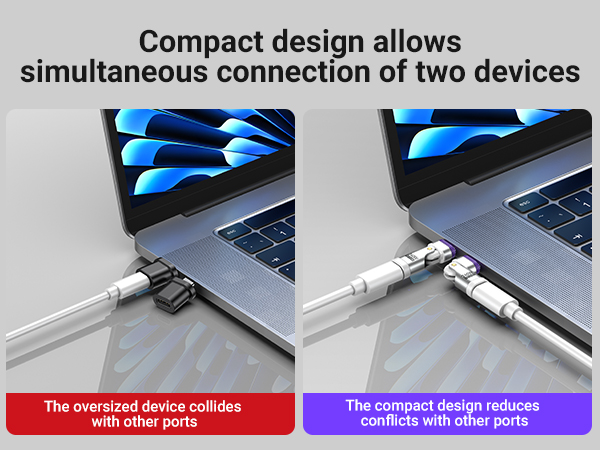 Compact design allows simultaneous connection of two devices

The oversized device collides with other ports

The compact design reduces conflicts with other ports